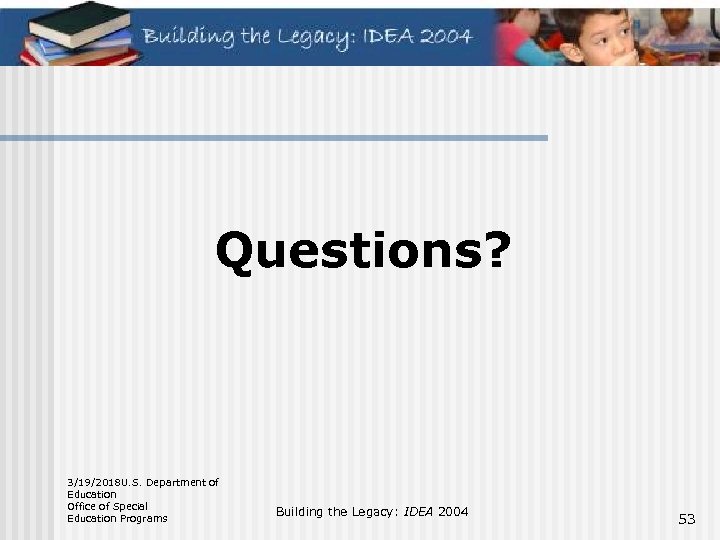 Building the Legacy: IDEA 2004

Questions?

3/19/2018U.S. Department of Education
Office of Special Education Programs

Building the Legacy: IDEA 2004

53